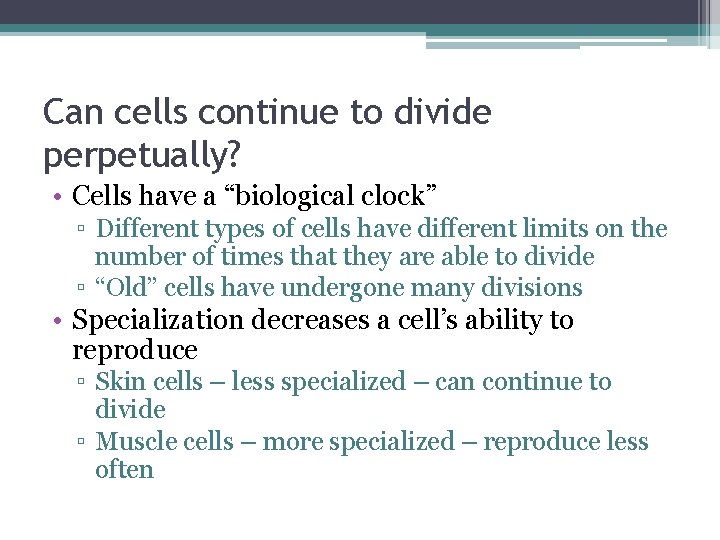 Can cells continue to divide perpetually?

• Cells have a “biological clock”
▫ Different types of cells have different limits on the number of times that they are able to divide
▫ “Old” cells have undergone many divisions
• Specialization decreases a cell’s ability to reproduce
▫ Skin cells – less specialized – can continue to divide
▫ Muscle cells – more specialized – reproduce less often